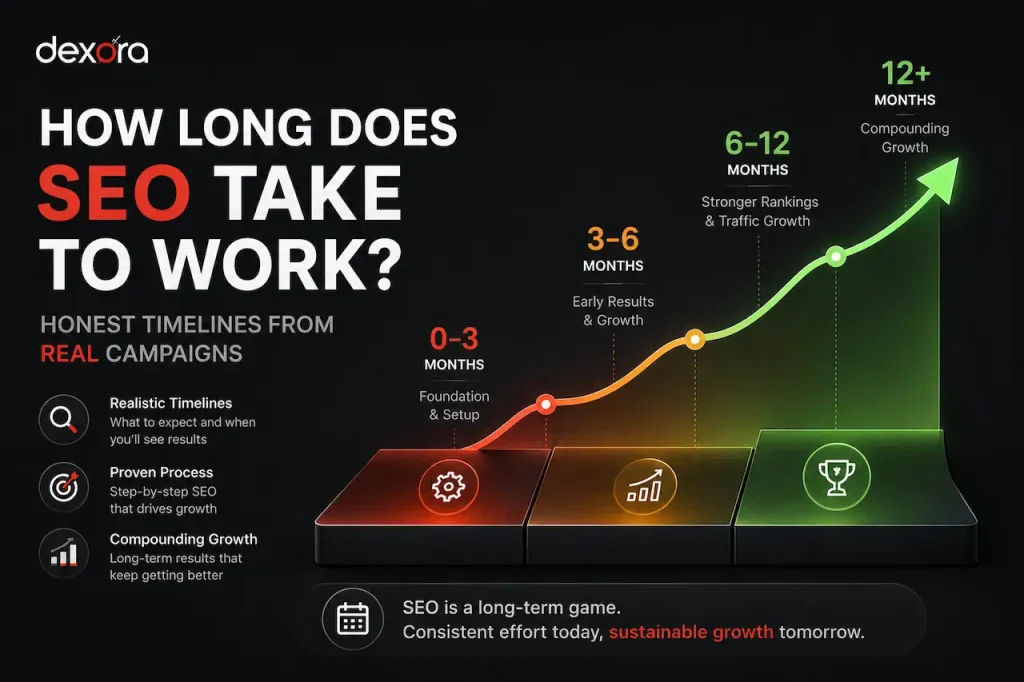 dexora

HOW LONG DOES SEO TAKE TO WORK?

HONEST TIMELINES FROM REAL CAMPAIGNS

Realistic Timelines
What to expect and when you'll see results

Proven Process
Step-by-step SEO that drives growth

Compounding Growth
Long-term results that keep getting better

0-3
MONTHS
Foundation & Setup

3-6
MONTHS
Early Results & Growth

6-12
MONTHS
Stronger Rankings & Traffic Growth

12+
MONTHS
Compounding Growth

SEO is a long-term game.
Consistent effort today, sustainable growth tomorrow.